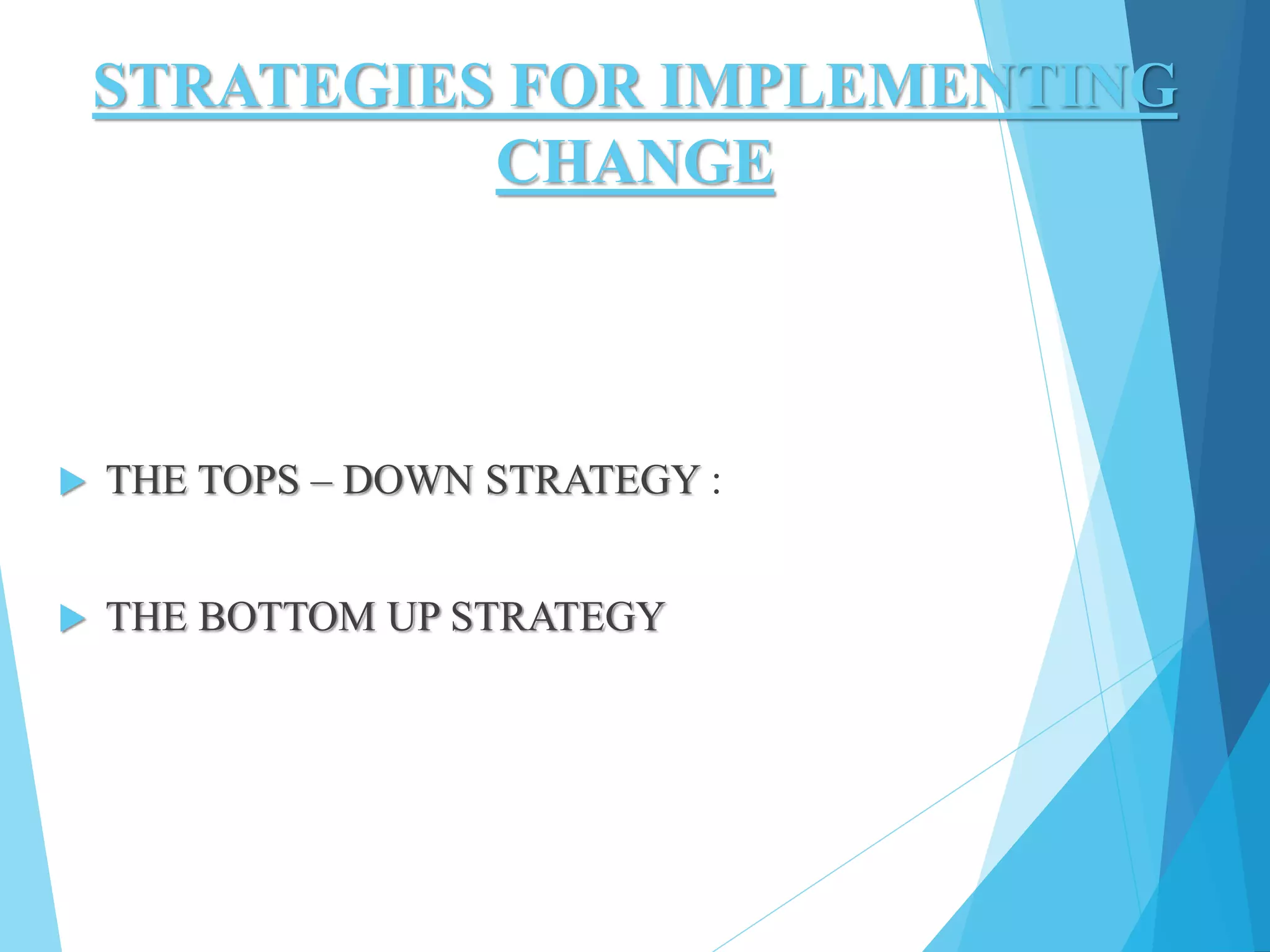 STRATEGIES FOR IMPLEMENTING CHANGE

THE TOPS – DOWN STRATEGY :

THE BOTTOM UP STRATEGY